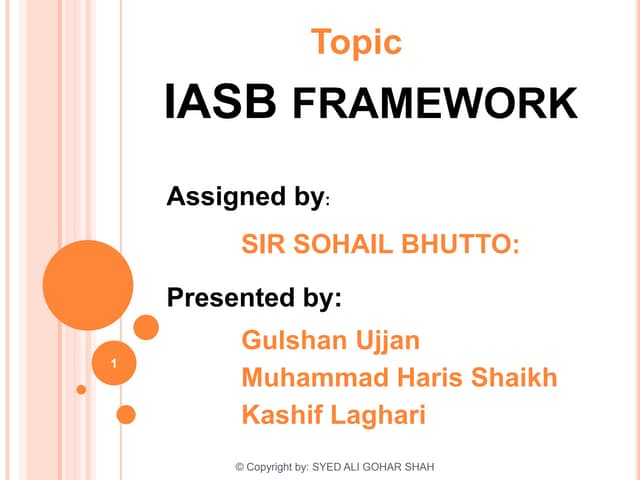 Topic

IASB FRAMEWORK

Assigned by:

SIR SOHAIL BHUTTO:

Presented by:

Gulshan Ujjan
Muhammad Haris Shaikh
Kashif Laghari

1

© Copyright by: SYED ALI GOHAR SHAH